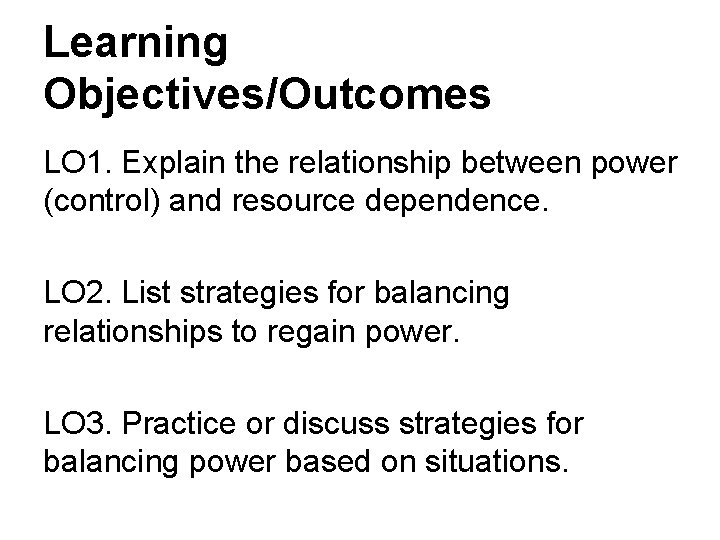 Learning Objectives/Outcomes

LO1. Explain the relationship between power (control) and resource dependence.

LO2. List strategies for balancing relationships to regain power.

LO3. Practice or discuss strategies for balancing power based on situations.